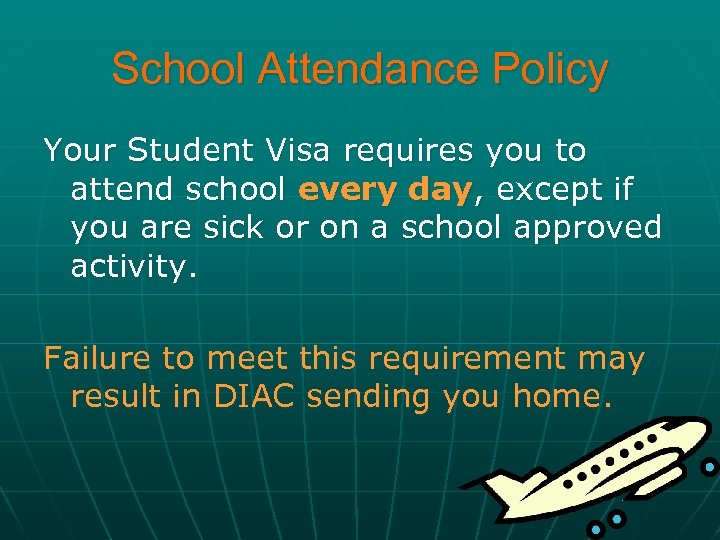 School Attendance Policy

Your Student Visa requires you to attend school every day, except if you are sick or on a school approved activity.

Failure to meet this requirement may result in DIAC sending you home.